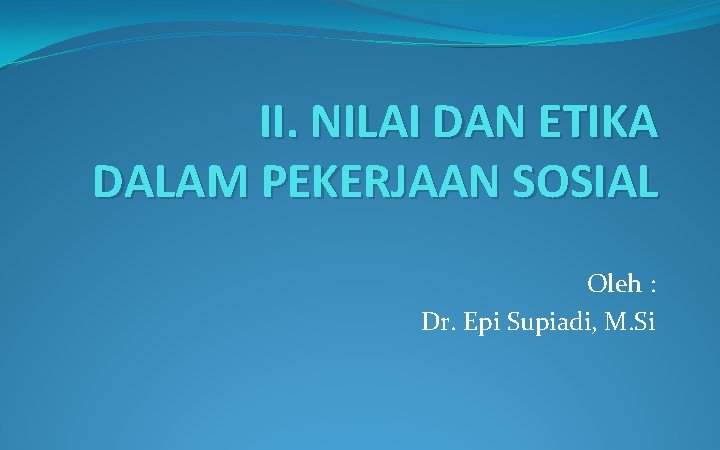 II. NILAI DAN ETIKA DALAM PEKERJAAN SOSIAL

Oleh :
Dr. Epi Supiadi, M.Si